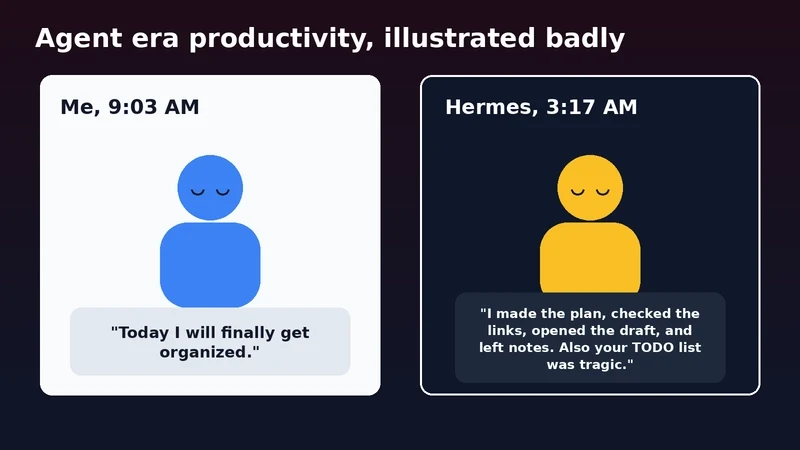 Agent era productivity, illustrated badly

Me, 9:03 AM

"Today I will finally get organized."

Hermes, 3:17 AM

"I made the plan, checked the links, opened the draft, and left notes. Also your TODO list was tragic."